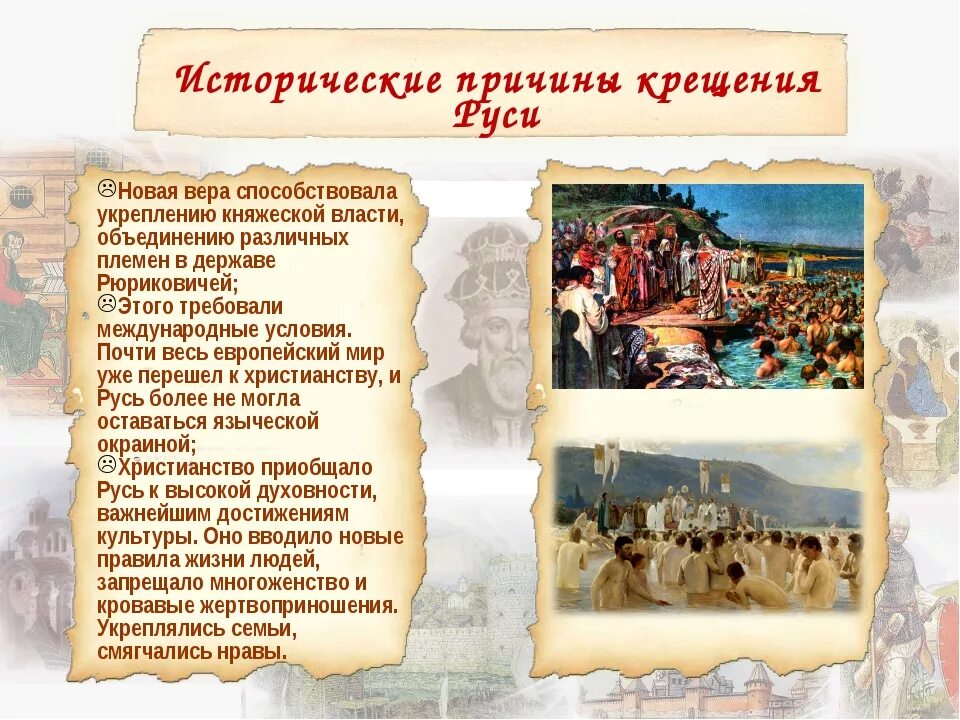 Исторические причины крещения Руси

☹Новая вера способствовала укреплению княжеской власти, объединению различных племен в державе Рюриковичей;
☹Этого требовали международные условия. Почти весь европейский мир уже перешел к христианству, и Русь более не могла оставаться языческой окраиной;
☹Христианство приобщало Русь к высокой духовности, важнейшим достижениям культуры. Оно вводило новые правила жизни людей, запрещало многоженство и кровавые жертвоприношения. Укреплялись семьи, смягчались нравы.